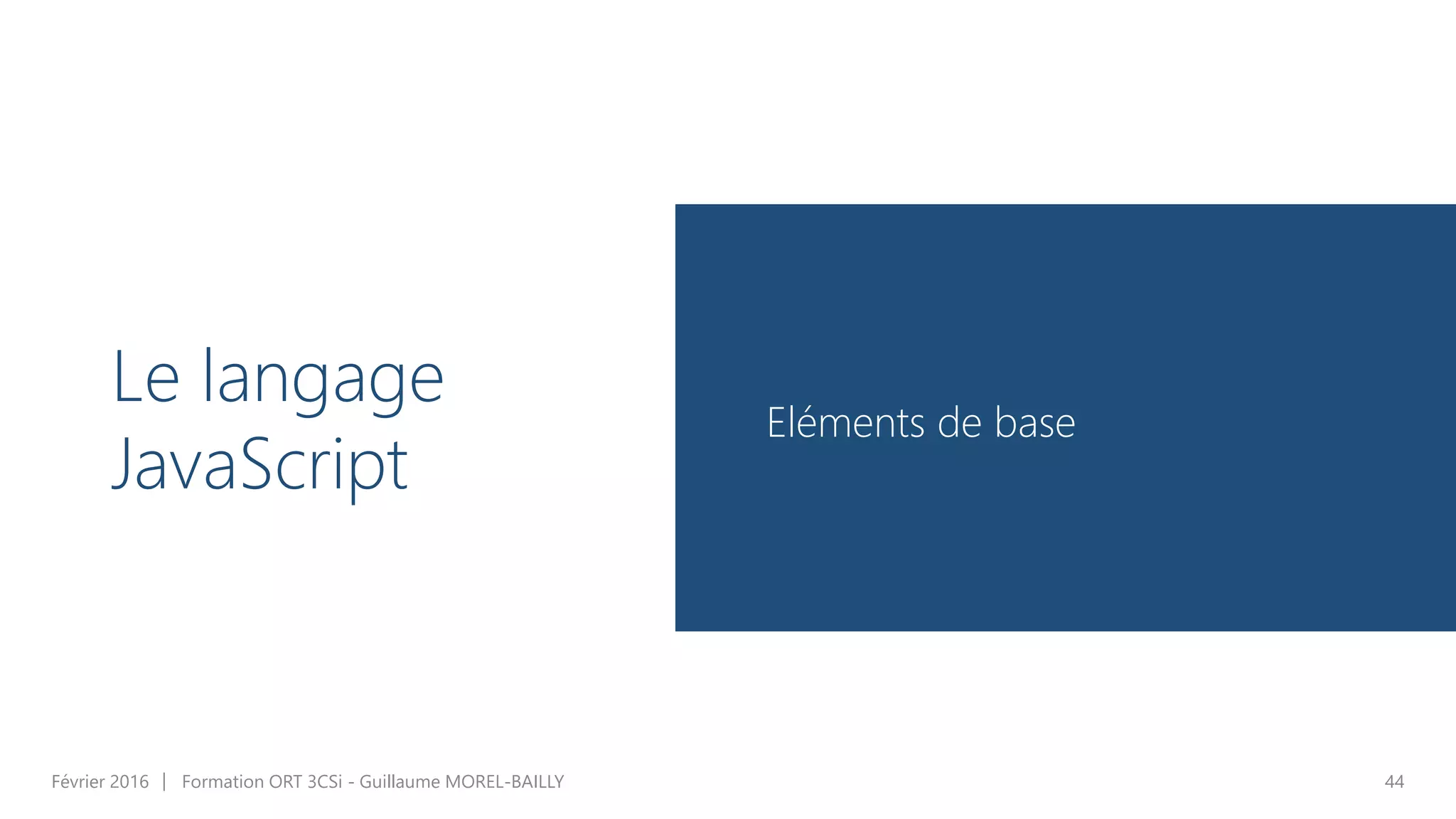 Le langage JavaScript

Eléments de base

Février 2016 | Formation ORT 3CSi - Guillaume MOREL-BAILLY

44